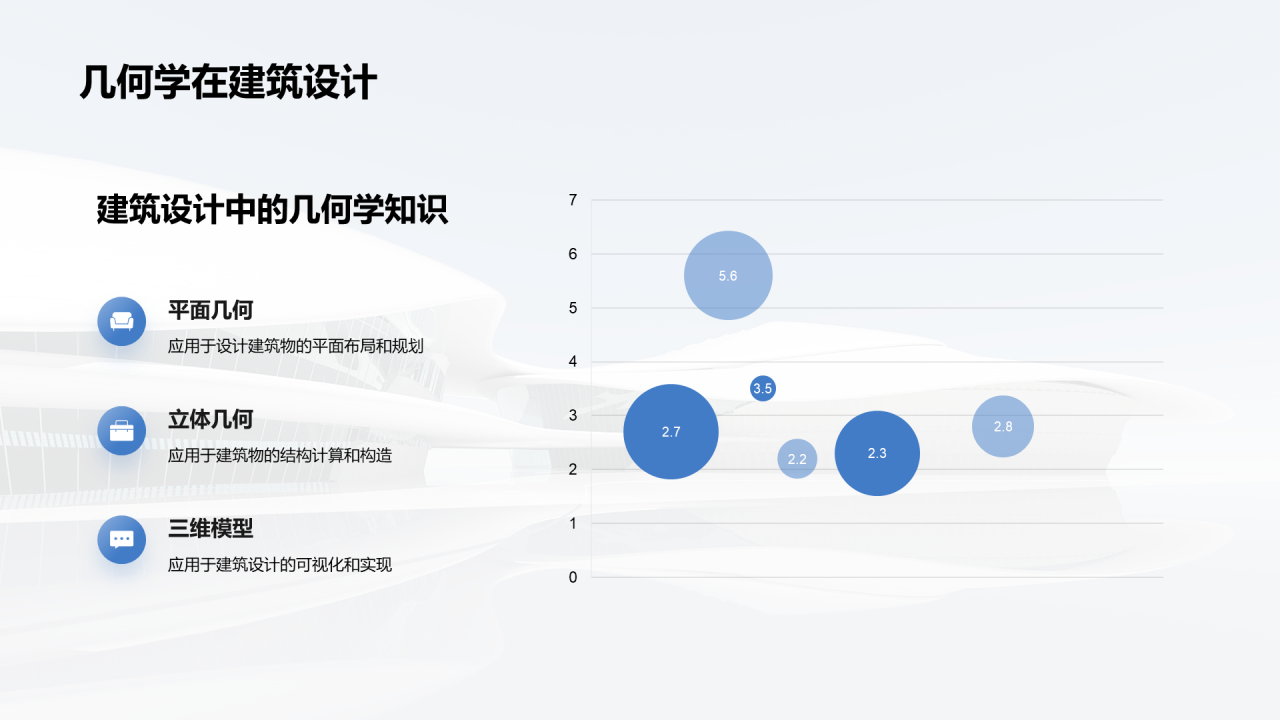 几何学在建筑设计

建筑设计中的几何学知识

平面几何

应用于设计建筑物的平面布局和规划

立体几何

应用于建筑物的结构计算和构造

三维模型

应用于建筑设计的可视化和实现

7
6
5
4
3
2
1
0

5.6
3.5
2.7
2.2
2.3
2.8